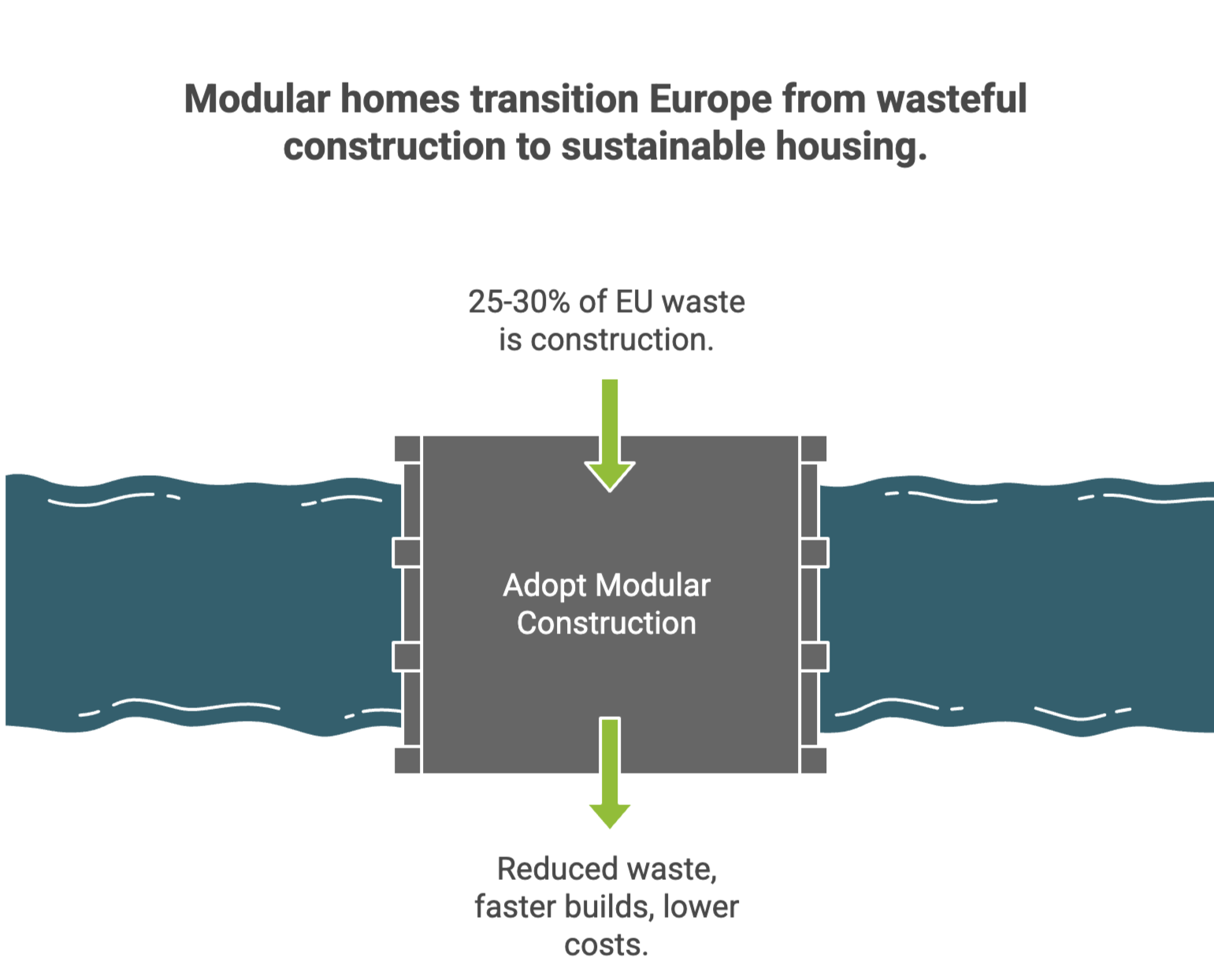 Modular homes transition Europe from wasteful construction to sustainable housing.

25-30% of EU waste is construction.

Adopt Modular Construction

Reduced waste, faster builds, lower costs.